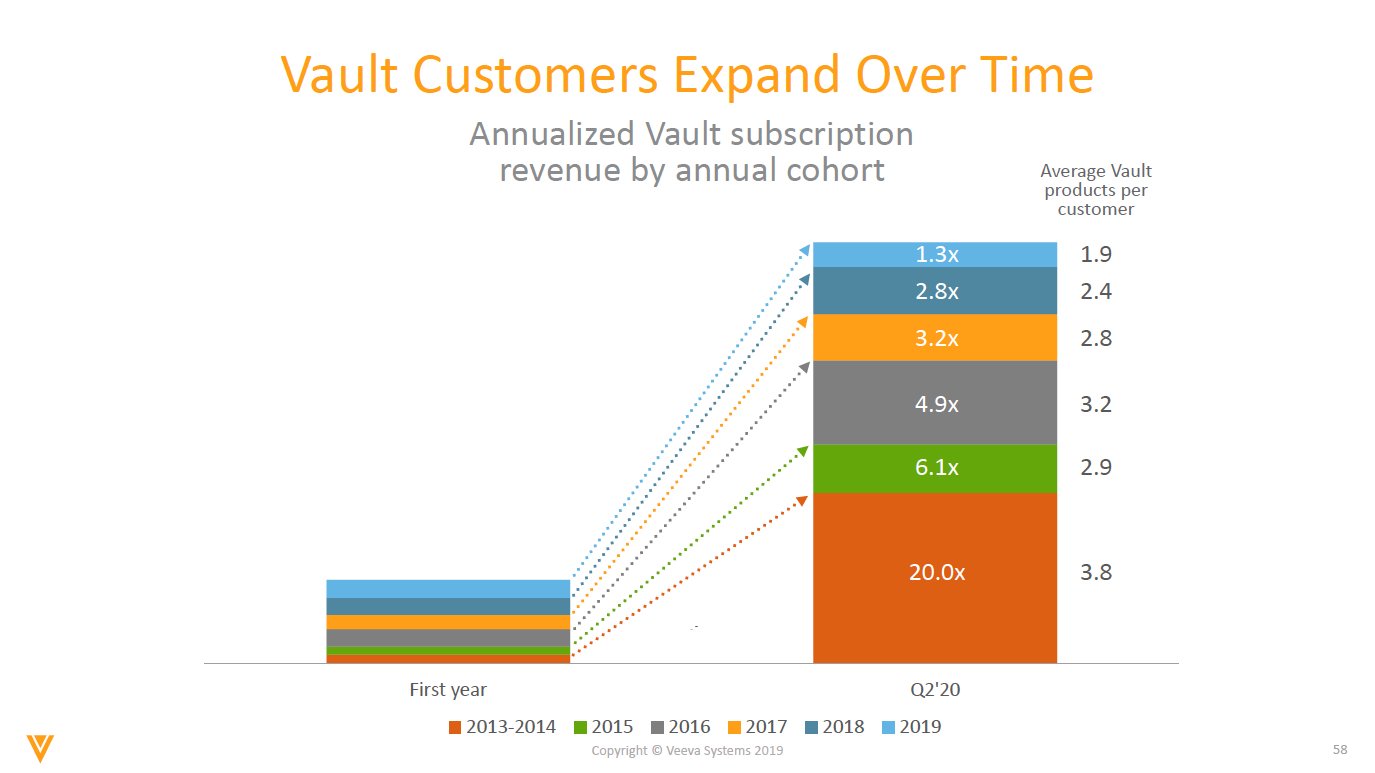 Vault Customers Expand Over Time

Annualized Vault subscription revenue by annual cohort

Average Vault products per customer

1.3x 1.9
2.8x 2.4
3.2x 2.8
4.9x 3.2
6.1x 2.9
20.0x 3.8

First year

Q2'20

2013-2014 2015 2016 2017 2018 2019

Copyright © Veeva Systems 2019

58